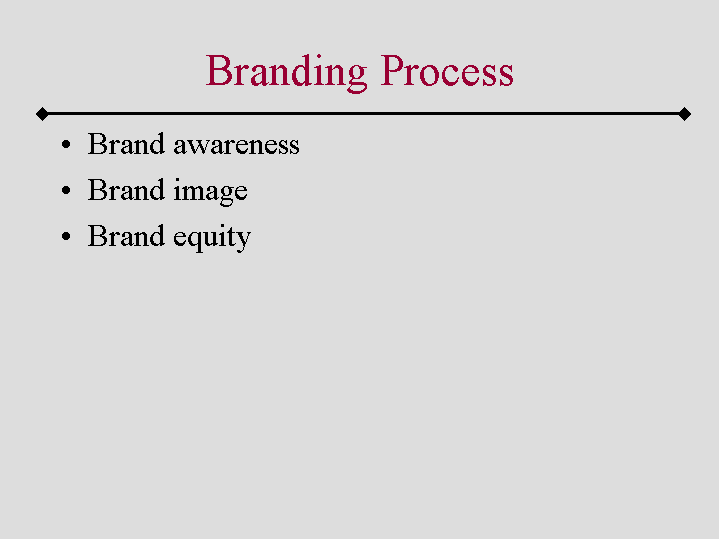 Branding Process

• Brand awareness
• Brand image
• Brand equity